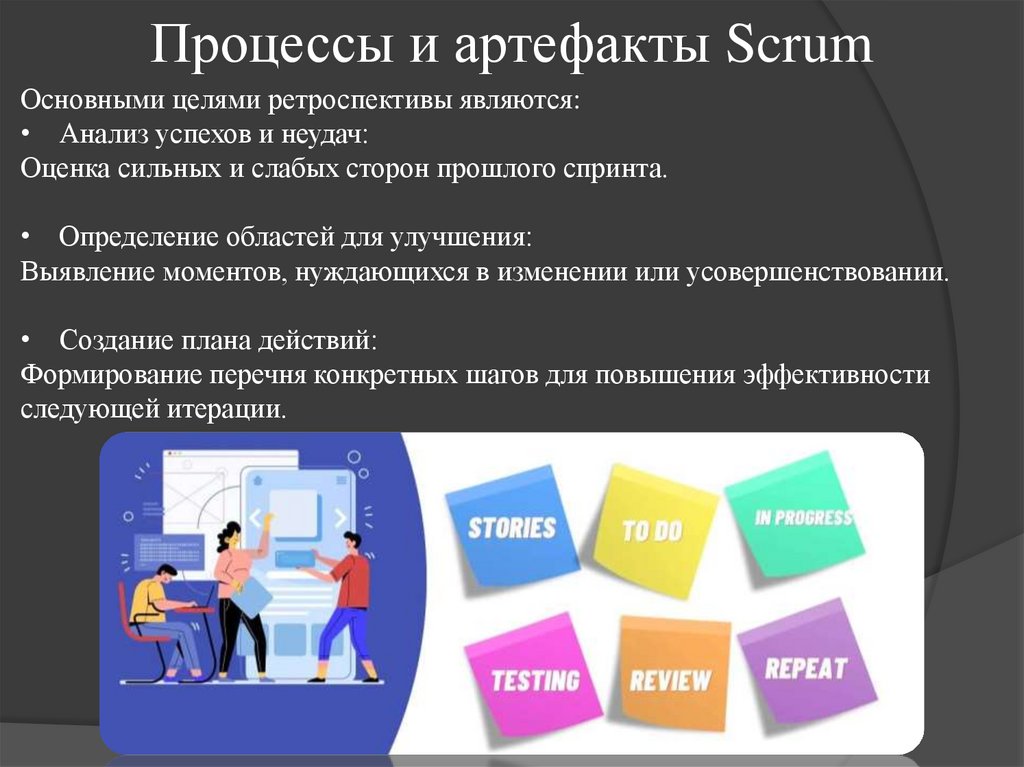 Процессы и артефакты Scrum

Основными целями ретроспективы являются:
• Анализ успехов и неудач:
Оценка сильных и слабых сторон прошлого спринта.

• Определение областей для улучшения:
Выявление моментов, нуждающихся в изменении или усовершенствовании.

• Создание плана действий:
Формирование перечня конкретных шагов для повышения эффективности следующей итерации.

STORIES
TO DO
IN PROGRESS
TESTING
REVIEW
REPEAT